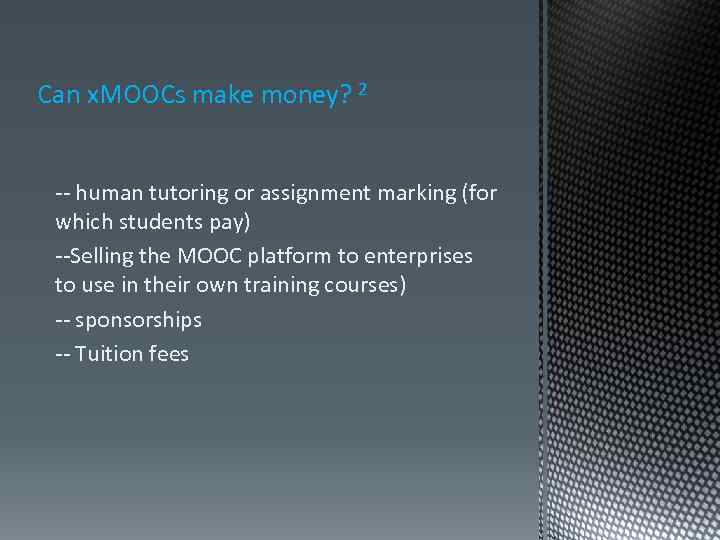 Can xMOOCs make money? ²

-- human tutoring or assignment marking (for which students pay)

--Selling the MOOC platform to enterprises to use in their own training courses)

-- sponsorships

-- Tuition fees